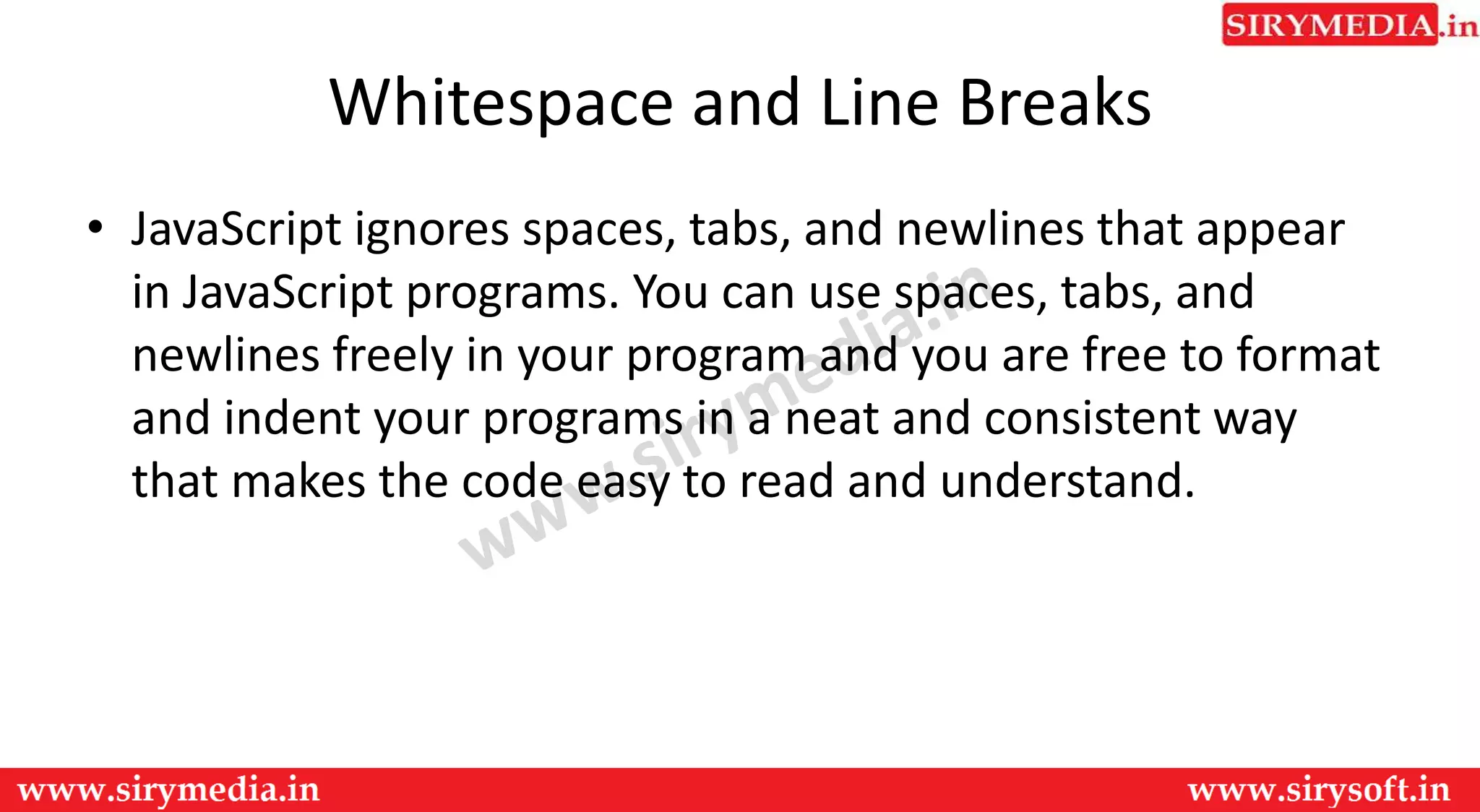 SIRYMEDIA.in

Whitespace and Line Breaks

• JavaScript ignores spaces, tabs, and newlines that appear in JavaScript programs. You can use spaces, tabs, and newlines freely in your program and you are free to format and indent your programs in a neat and consistent way that makes the code easy to read and understand.

www.sirymedia.in

www.sirymedia.in www.sirysoft.in